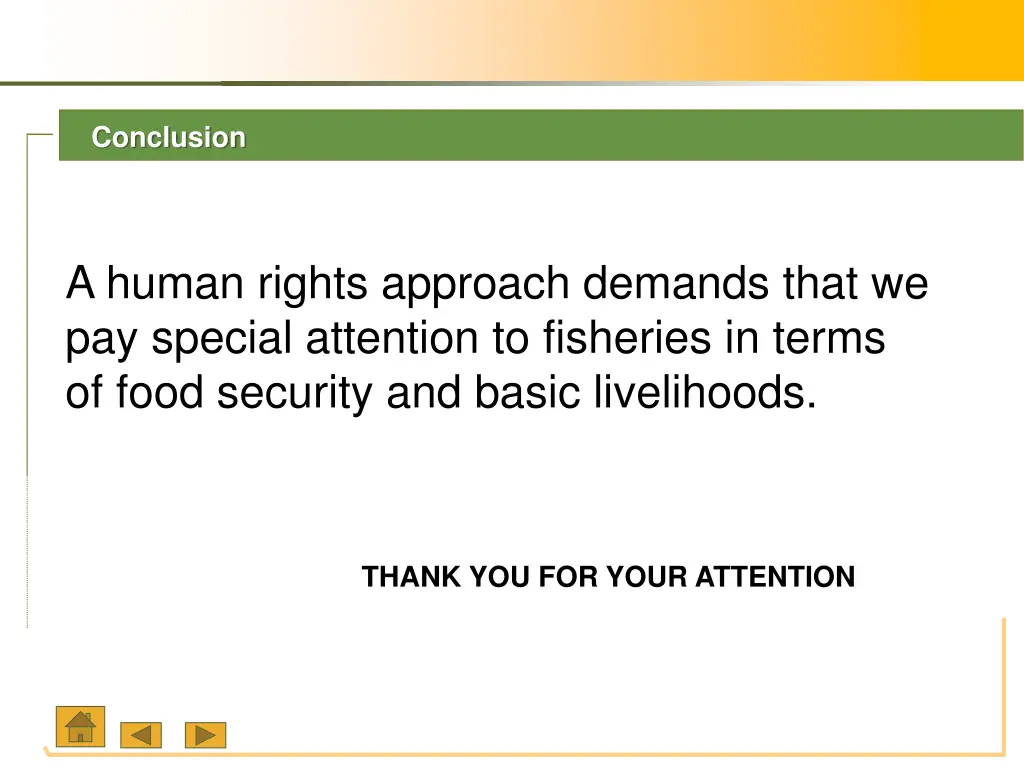 Conclusion

A human rights approach demands that we pay special attention to fisheries in terms of food security and basic livelihoods.

THANK YOU FOR YOUR ATTENTION